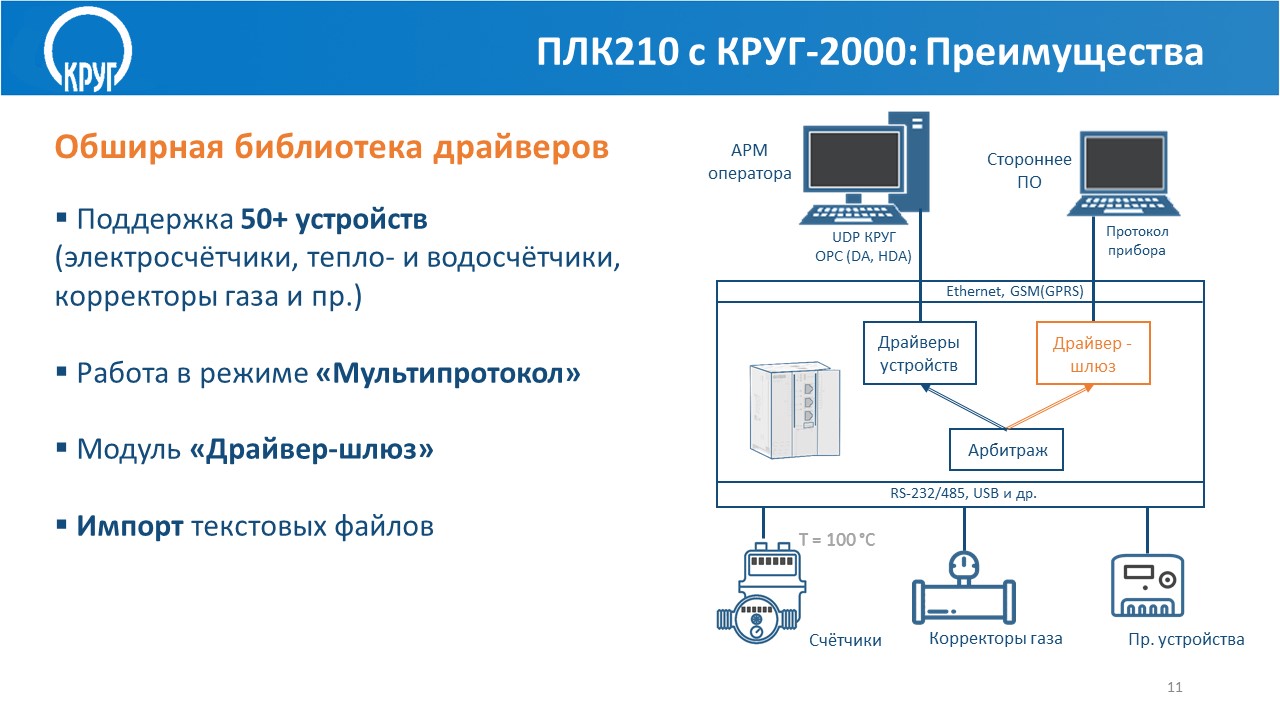 КРУГ

ПЛК210 с КРУГ-2000: Преимущества

Обширная библиотека драйверов

▪ Поддержка 50+ устройств (электросчётчики, тепло- и водосчётчики, корректоры газа и пр.)

▪ Работа в режиме «Мультипротокол»

▪ Модуль «Драйвер-шлюз»

▪ Импорт текстовых файлов

АРМ оператора

Стороннее ПО

UDP КРУГ
OPC (DA, HDA)

Протокол прибора

Ethernet, GSM(GPRS)

Драйверы устройств

Драйвер - шлюз

Арбитраж

RS-232/485, USB и др.

T = 100 °C

Счётчики

Корректоры газа

Пр. устройства

11